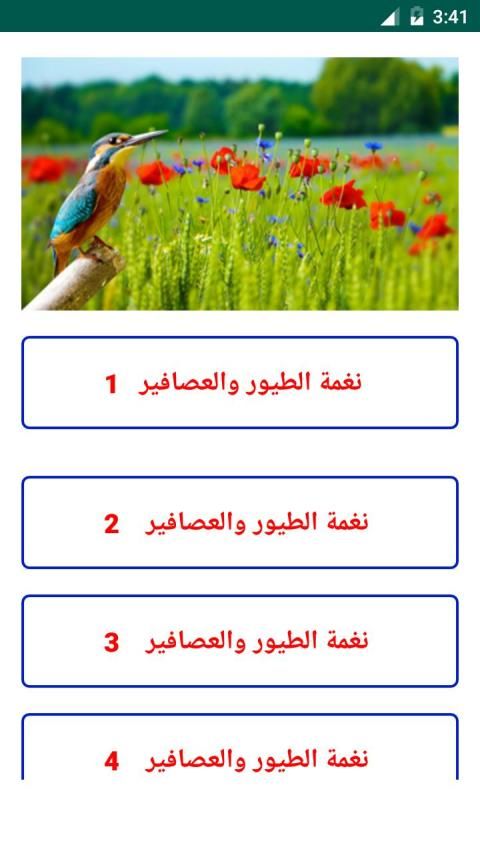 3:41

نغمة الطيور والعصافير 1

نغمة الطيور والعصافير 2

نغمة الطيور والعصافير 3

نغمة الطيور والعصافير 4